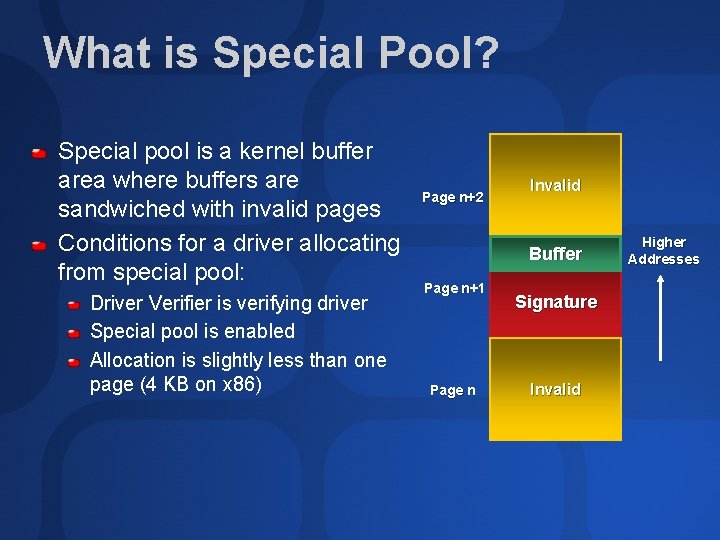 What is Special Pool?

Special pool is a kernel buffer area where buffers are sandwiched with invalid pages

Conditions for a driver allocating from special pool:

Driver Verifier is verifying driver

Special pool is enabled

Allocation is slightly less than one page (4 KB on x86)

Page n+2

Invalid

Buffer

Page n+1

Signature

Page n

Invalid

Higher Addresses